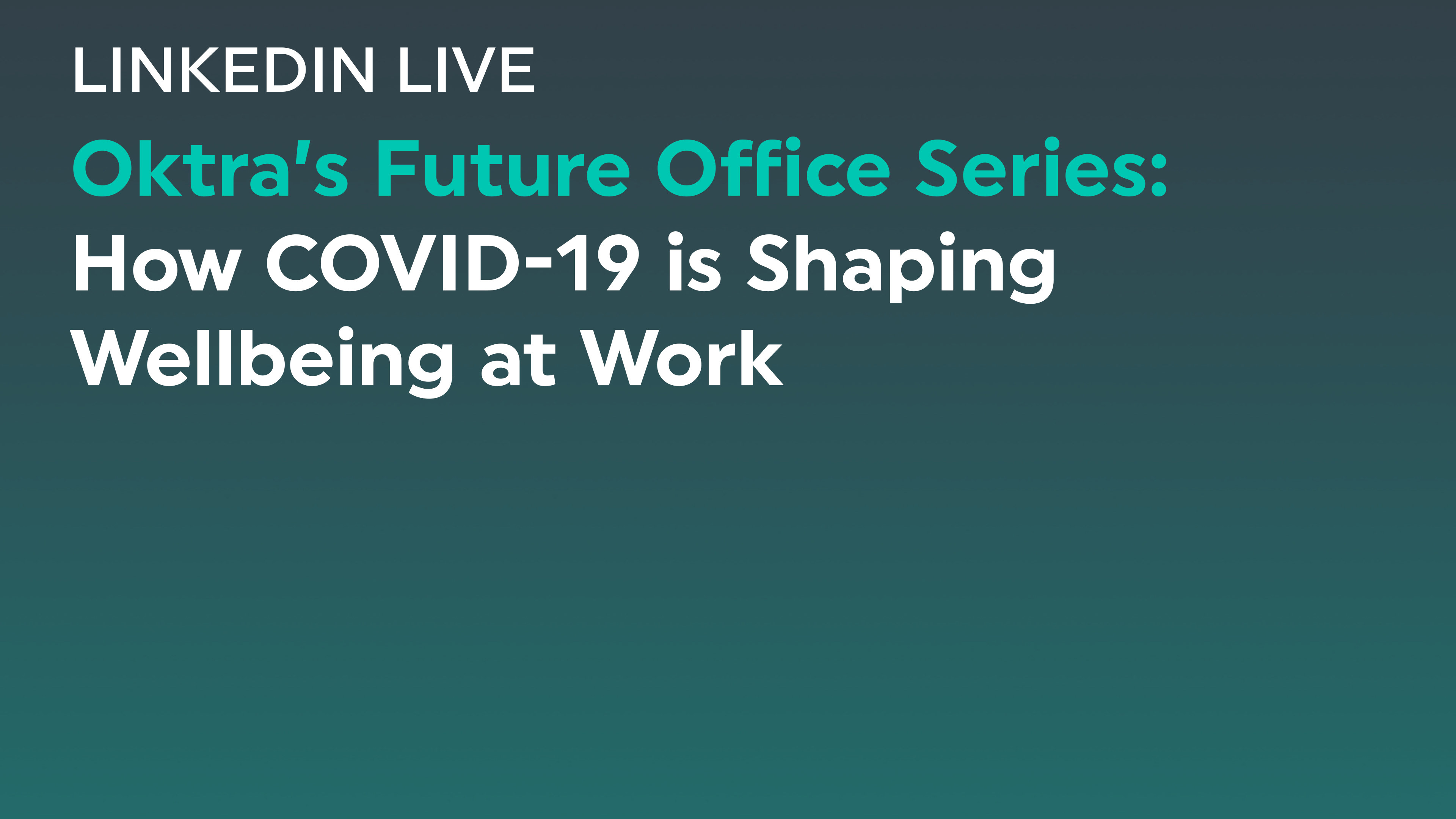 LINKEDIN LIVE

Oktra's Future Office Series:
How COVID-19 is Shaping Wellbeing at Work